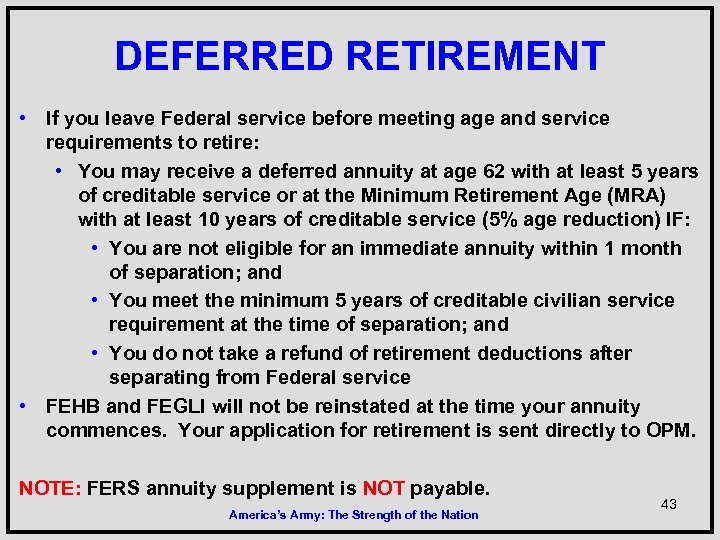 DEFERRED RETIREMENT

• If you leave Federal service before meeting age and service requirements to retire:
  • You may receive a deferred annuity at age 62 with at least 5 years of creditable service or at the Minimum Retirement Age (MRA) with at least 10 years of creditable service (5% age reduction) IF:
    • You are not eligible for an immediate annuity within 1 month of separation; and
    • You meet the minimum 5 years of creditable civilian service requirement at the time of separation; and
    • You do not take a refund of retirement deductions after separating from Federal service
• FEHB and FEGLI will not be reinstated at the time your annuity commences. Your application for retirement is sent directly to OPM.

NOTE: FERS annuity supplement is NOT payable.

43

America's Army: The Strength of the Nation